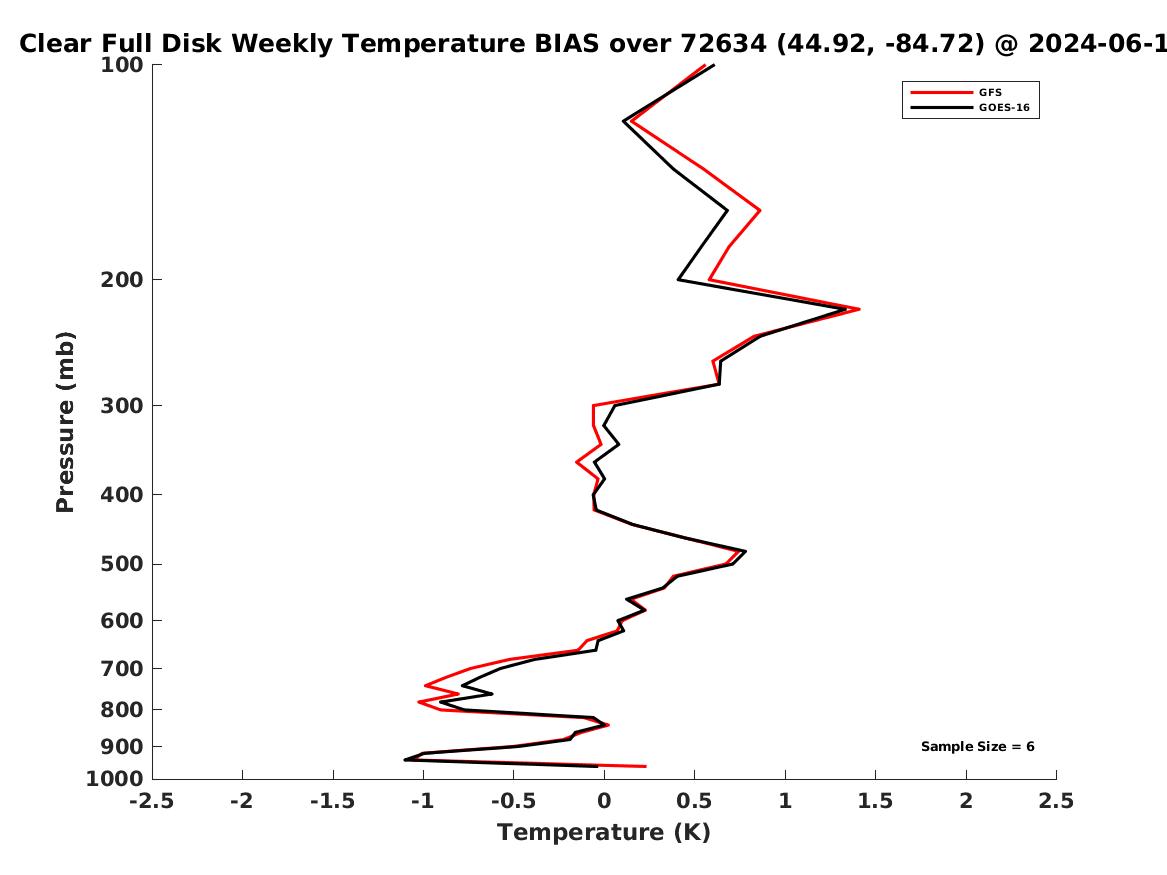 Clear Full Disk Weekly Temperature BIAS over 72634 (44.92, -84.72) @ 2024-06-1

GFS
GOES-16

Pressure (mb)

100
200
300
400
500
600
700
800
900
1000

Sample Size = 6

-2.5
-2
-1.5
-1
-0.5
0
0.5
1
1.5
2
2.5

Temperature (K)